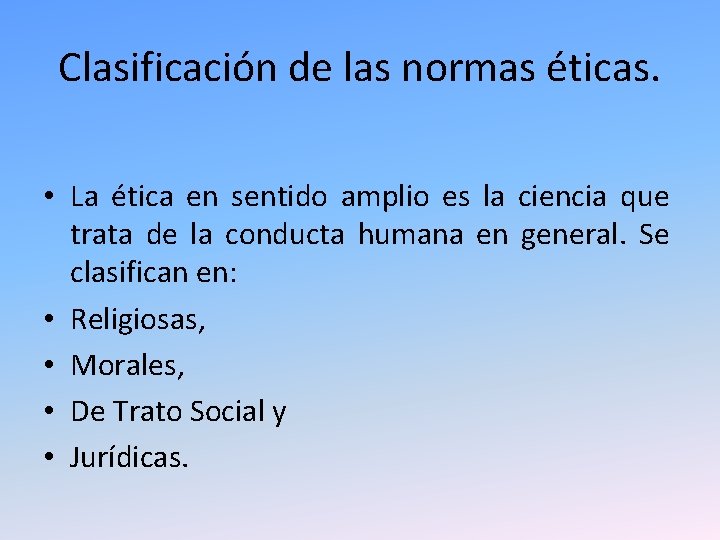 Clasificación de las normas éticas.

• La ética en sentido amplio es la ciencia que trata de la conducta humana en general. Se clasifican en:
• Religiosas,
• Morales,
• De Trato Social y
• Jurídicas.